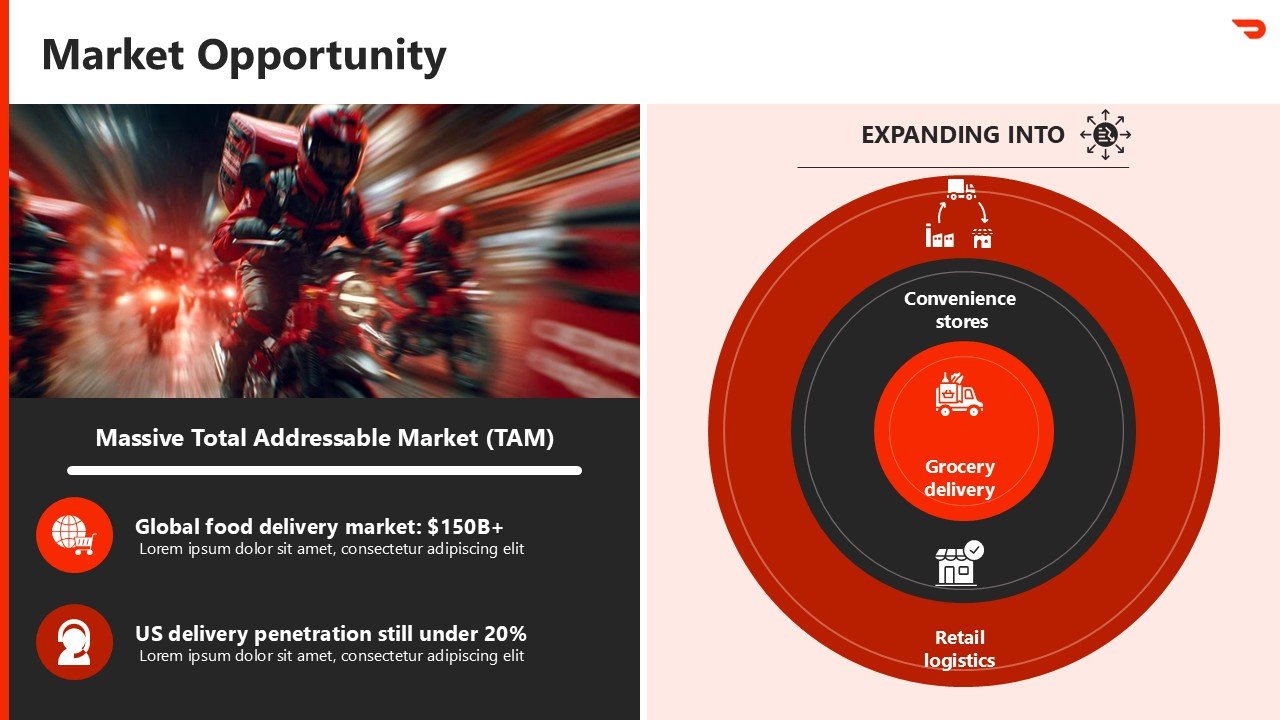 Market Opportunity

Massive Total Addressable Market (TAM)

Global food delivery market: $150B+
Lorem ipsum dolor sit amet, consectetur adipiscing elit

US delivery penetration still under 20%
Lorem ipsum dolor sit amet, consectetur adipiscing elit

EXPANDING INTO

Convenience stores

Grocery delivery

Retail logistics